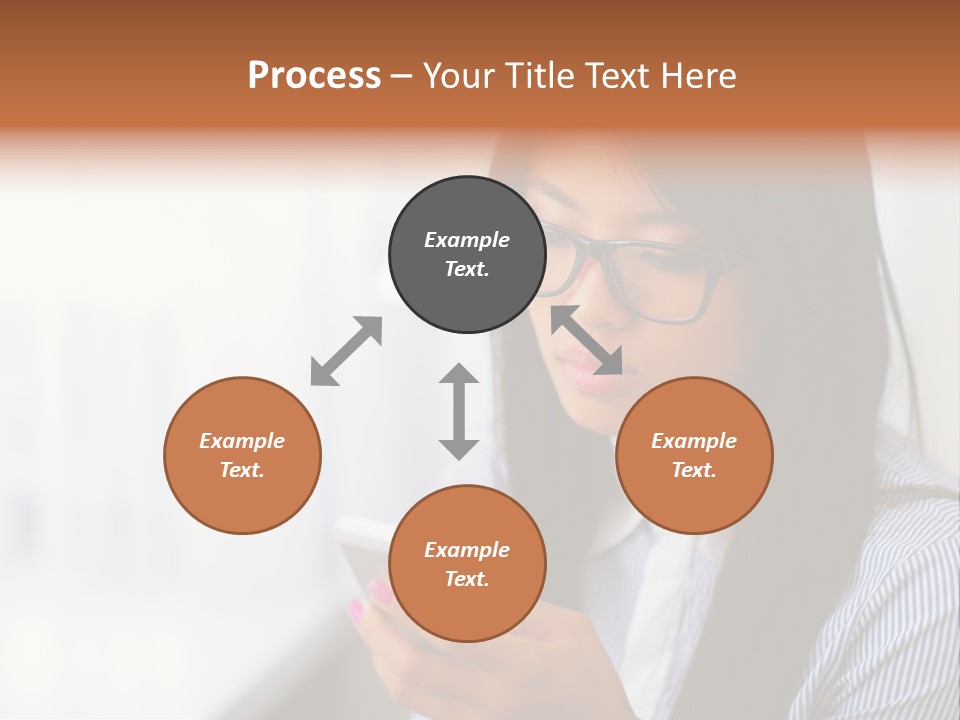 Process – Your Title Text Here

Example Text.

Example Text.

Example Text.

Example Text.